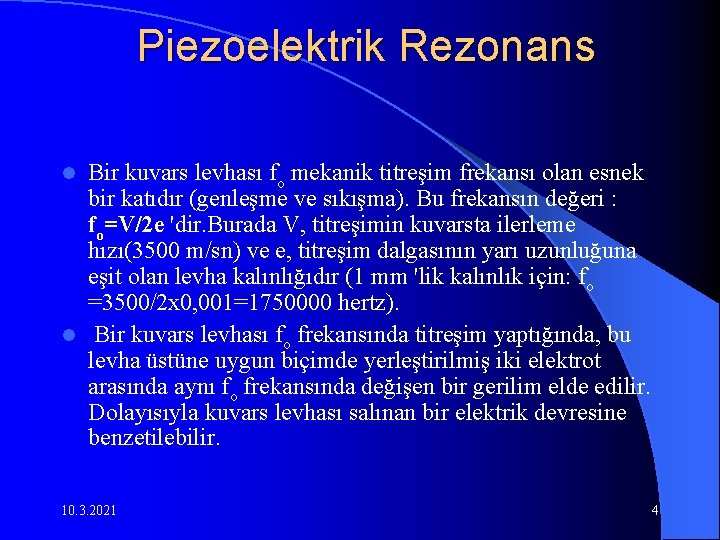 Piezoelektrik Rezonans

Bir kuvars levhası $f_o$ mekanik titreşim frekansı olan esnek bir katıdır (genleşme ve sıkışma). Bu frekansın değeri : $f_o=V/2e$ 'dir.Burada V, titreşimin kuvarsta ilerleme hızı(3500 m/sn) ve e, titreşim dalgasının yarı uzunluğuna eşit olan levha kalınlığıdır (1 mm 'lik kalınlık için: $f_o$ =3500/2x0,001=1750000 hertz).

Bir kuvars levhası $f_o$ frekansında titreşim yaptığında, bu levha üstüne uygun biçimde yerleştirilmiş iki elektrot arasında aynı $f_o$ frekansında değişen bir gerilim elde edilir. Dolayısıyla kuvars levhası salınan bir elektrik devresine benzetilebilir.

10.3.2021

4